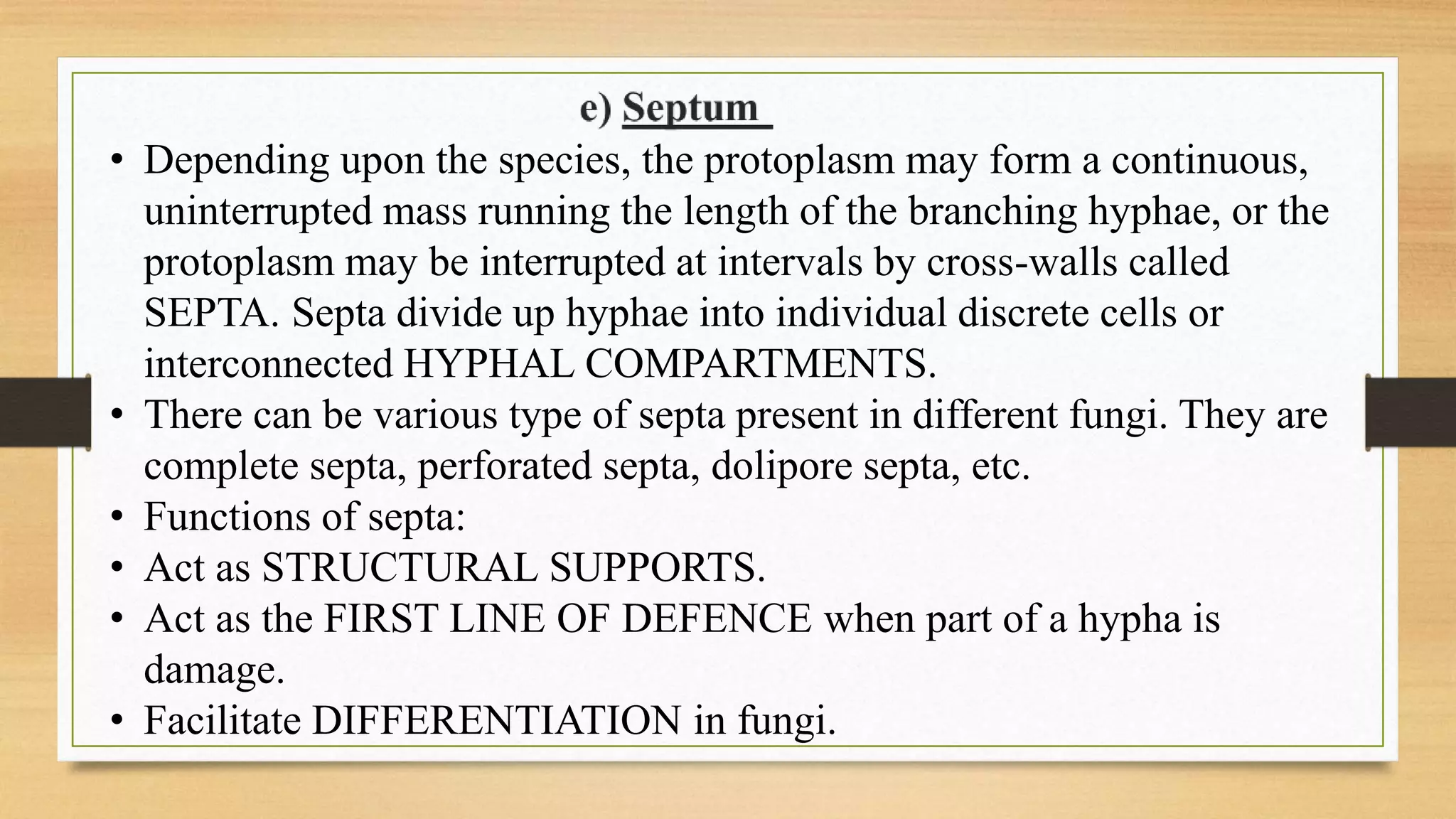 e) Septum

• Depending upon the species, the protoplasm may form a continuous, uninterrupted mass running the length of the branching hyphae, or the protoplasm may be interrupted at intervals by cross-walls called SEPTA. Septa divide up hyphae into individual discrete cells or interconnected HYPHAL COMPARTMENTS.
• There can be various type of septa present in different fungi. They are complete septa, perforated septa, dolipore septa, etc.
• Functions of septa:
• Act as STRUCTURAL SUPPORTS.
• Act as the FIRST LINE OF DEFENCE when part of a hypha is damage.
• Facilitate DIFFERENTIATION in fungi.